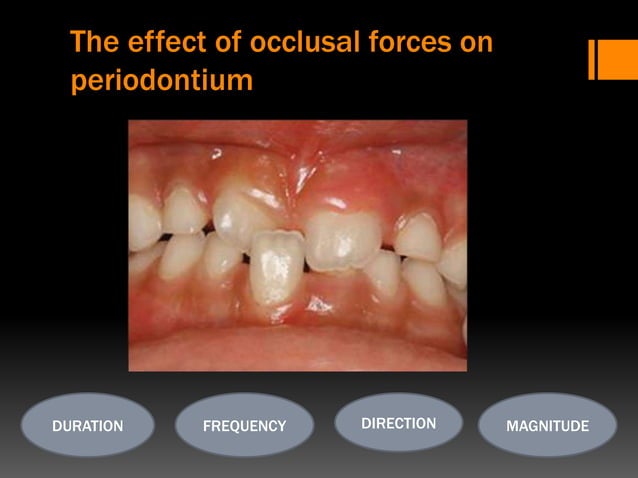 The effect of occlusal forces on periodontium

DURATION

FREQUENCY

DIRECTION

MAGNITUDE